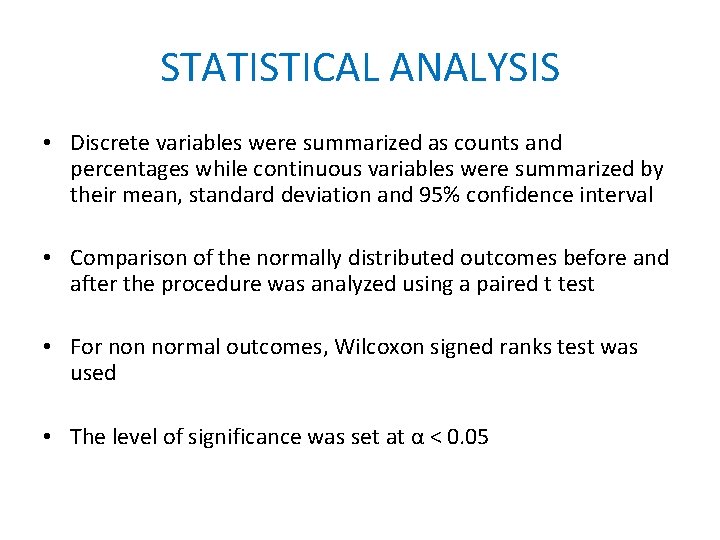 STATISTICAL ANALYSIS

• Discrete variables were summarized as counts and percentages while continuous variables were summarized by their mean, standard deviation and 95% confidence interval

• Comparison of the normally distributed outcomes before and after the procedure was analyzed using a paired t test

• For non normal outcomes, Wilcoxon signed ranks test was used

• The level of significance was set at $\alpha < 0.05$